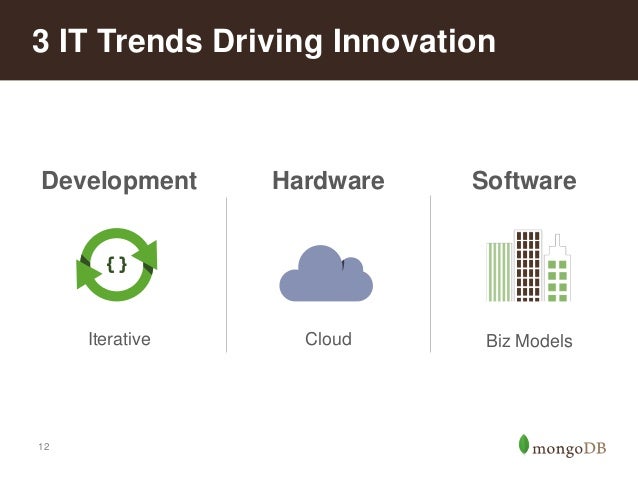 3 IT Trends Driving Innovation

Development

{ }

Iterative

Hardware

Cloud

Software

Biz Models

12

mongoDB